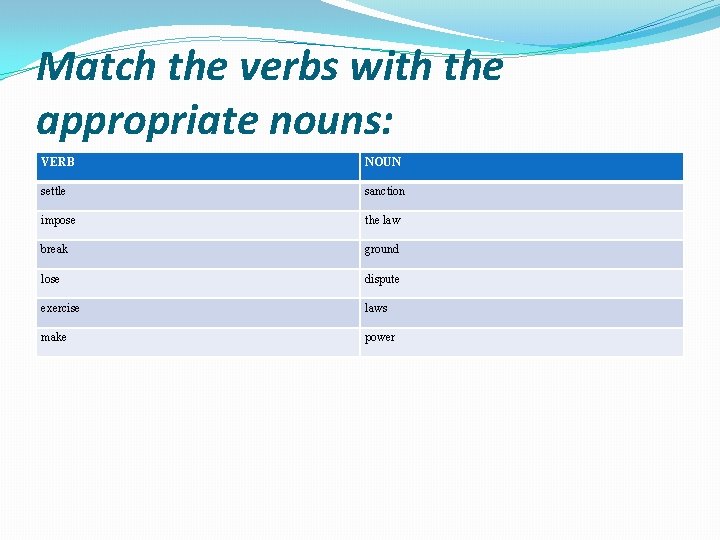 Match the verbs with the appropriate nouns:

| VERB | NOUN |
|---|---|
| settle | sanction |
| impose | the law |
| break | ground |
| lose | dispute |
| exercise | laws |
| make | power |